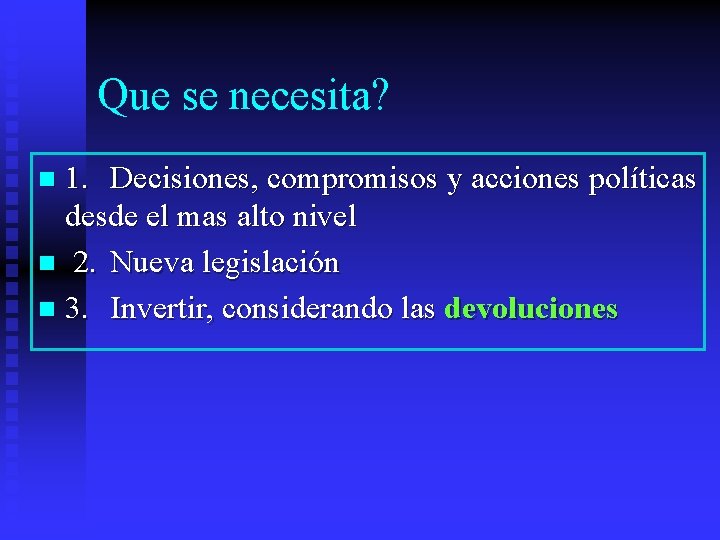 Que se necesita?

1. Decisiones, compromisos y acciones políticas desde el mas alto nivel

2. Nueva legislación

3. Invertir, considerando las devoluciones